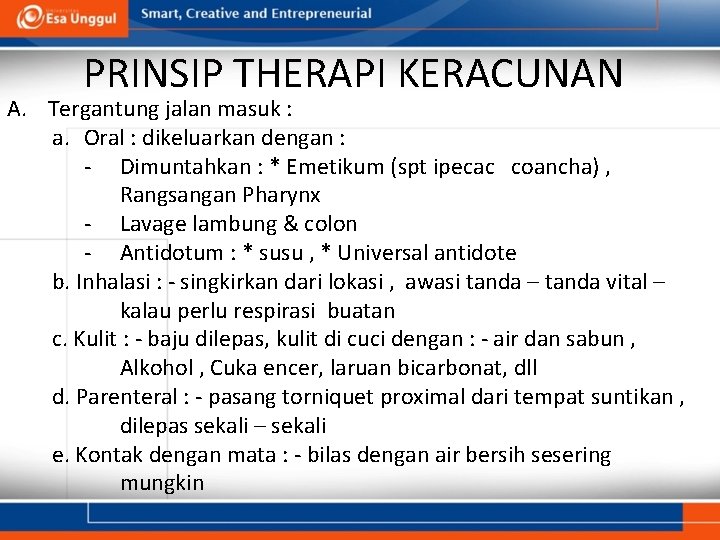 Esa Unggul

Smart, Creative and Entrepreneurial

PRINSIP THERAPI KERACUNAN

A. Tergantung jalan masuk :

a. Oral : dikeluarkan dengan :

- Dimuntahkan : * Emetikum (spt ipecac coancha) , Rangsangan Pharynx
- Lavage lambung & colon
- Antidotum : * susu , * Universal antidote

b. Inhalasi : - singkirkan dari lokasi , awasi tanda – tanda vital – kalau perlu respirasi buatan

c. Kulit : - baju dilepas, kulit di cuci dengan : - air dan sabun , Alkohol , Cuka encer, laruan bicarbonat, dll

d. Parenteral : - pasang torniquet proximal dari tempat suntikan , dilepas sekali – sekali

e. Kontak dengan mata : - bilas dengan air bersih sesering mungkin